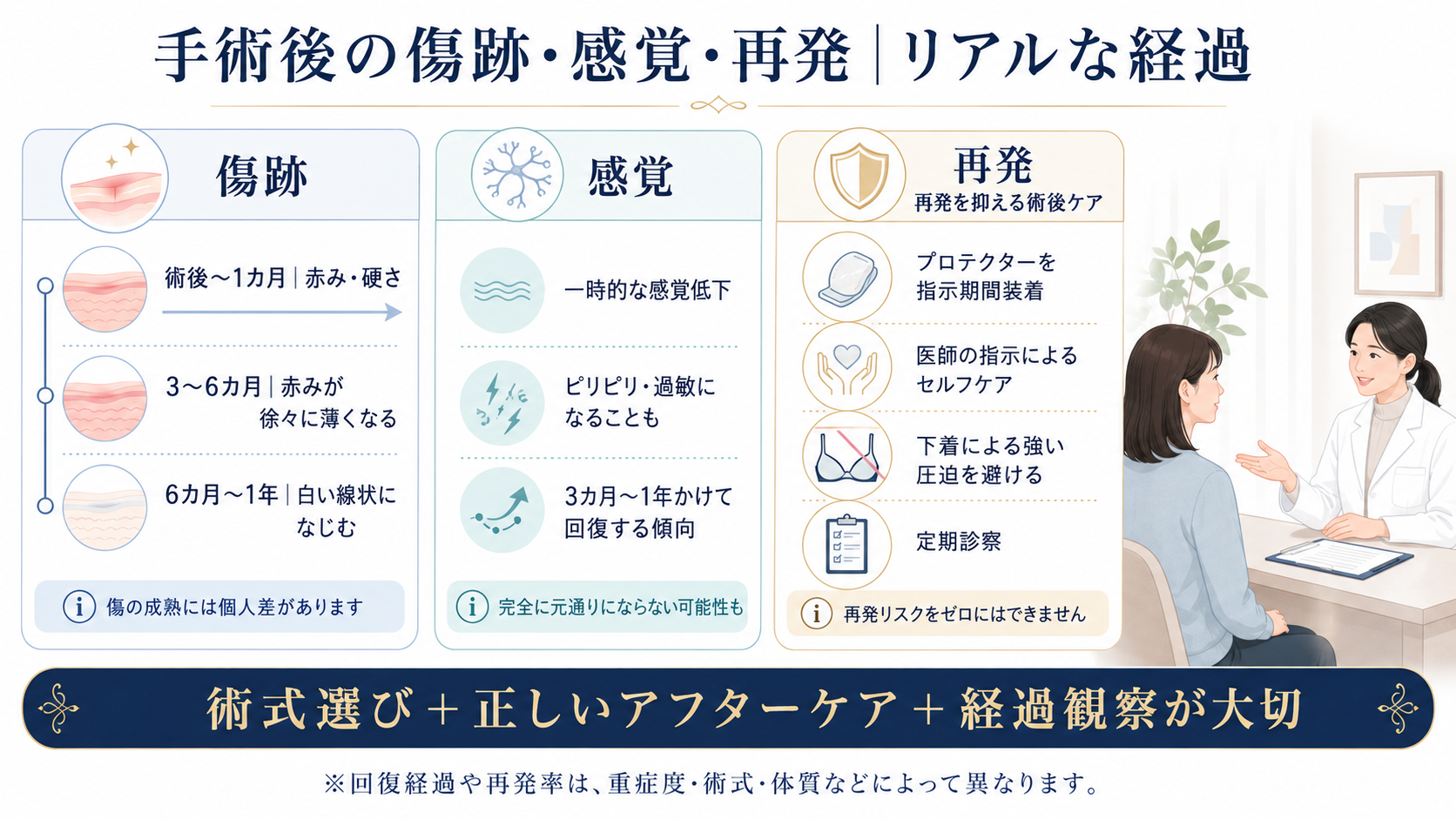 手術後の傷跡・感覚・再発｜リアルな経過

傷跡

術後〜1カ月｜赤み・硬さ

3〜6カ月｜赤みが徐々に薄くなる

6カ月〜1年｜白い線状になじむ

傷の成熟には個人差があります

感覚

一時的な感覚低下

ピリピリ・過敏になることも

3カ月〜1年かけて回復する傾向

完全に元通りにならない可能性も

再発
再発を抑える術後ケア

プロテクターを指示期間装着

医師の指示によるセルフケア

下着による強い圧迫を避ける

定期診察

再発リスクをゼロにはできません

術式選び＋正しいアフターケア＋経過観察が大切

※回復経過や再発率は、重症度・術式・体質などによって異なります。